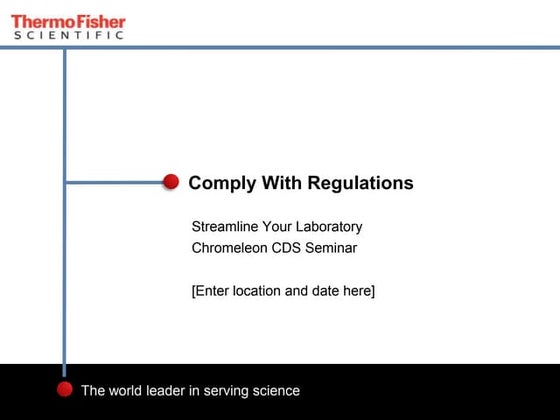 ThermoFisher
SCIENTIFIC

Comply With Regulations

Streamline Your Laboratory
Chromeleon CDS Seminar

[Enter location and date here]

The world leader in serving science